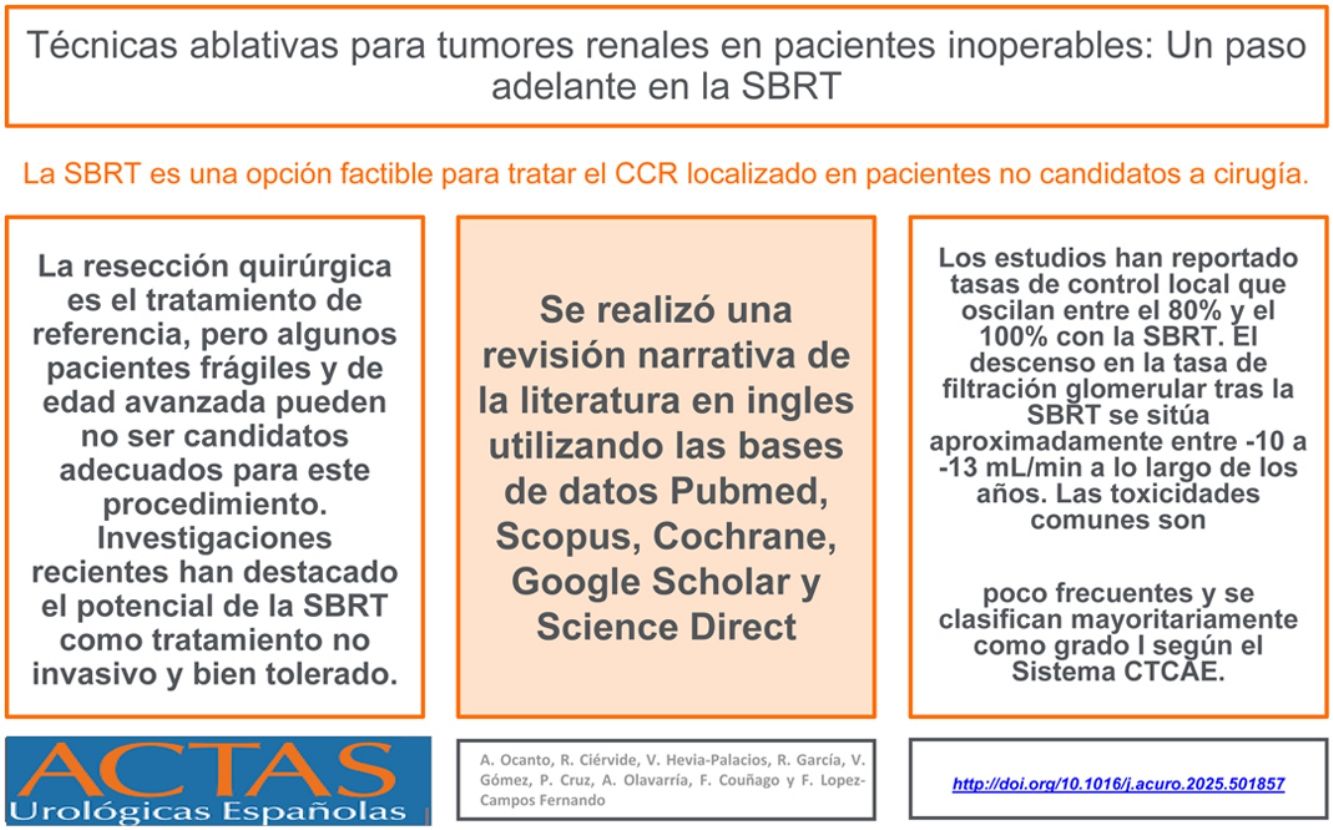 Técnicas ablativas para tumores renales en pacientes inoperables: Un paso adelante en la SBRT

La SBRT es una opción factible para tratar el CCR localizado en pacientes no candidatos a cirugía.

La resección quirúrgica es el tratamiento de referencia, pero algunos pacientes frágiles y de edad avanzada pueden no ser candidatos adecuados para este procedimiento. Investigaciones recientes han destacado el potencial de la SBRT como tratamiento no invasivo y bien tolerado.

Se realizó una revisión narrativa de la literatura en ingles utilizando las bases de datos Pubmed, Scopus, Cochrane, Google Scholar y Science Direct

Los estudios han reportado tasas de control local que oscilan entre el 80% y el 100% con la SBRT. El descenso en la tasa de filtración glomerular tras la SBRT se sitúa aproximadamente entre -10 a -13 mL/min a lo largo de los años. Las toxicidades comunes son

poco frecuentes y se clasifican mayoritariamente como grado I según el Sistema CTCAE.

ACTAS
Urológicas Españolas

A. Ocanto, R. Ciérvide, V. Hevia-Palacios, R. García, V. Gómez, P. Cruz, A. Olavarría, F. Couñago y F. Lopez-Campos Fernando

http://doi.org/10.1016/j.acuro.2025.501857